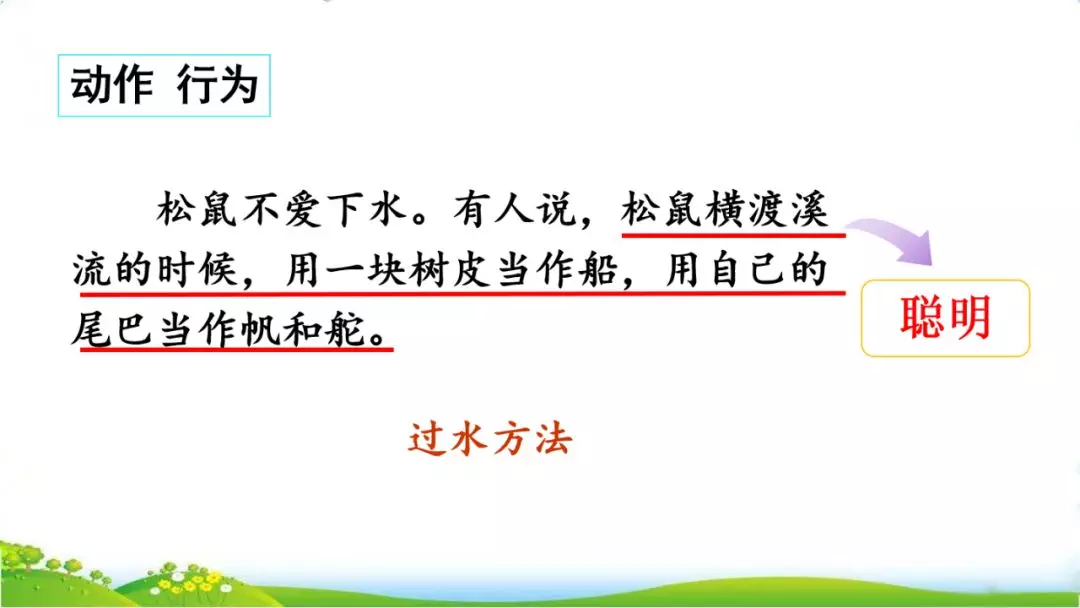 动作 行为

松鼠不爱下水。有人说，松鼠横渡溪流的时候，用一块树皮当作船，用自己的尾巴当作帆和舵。

聪明

过水方法